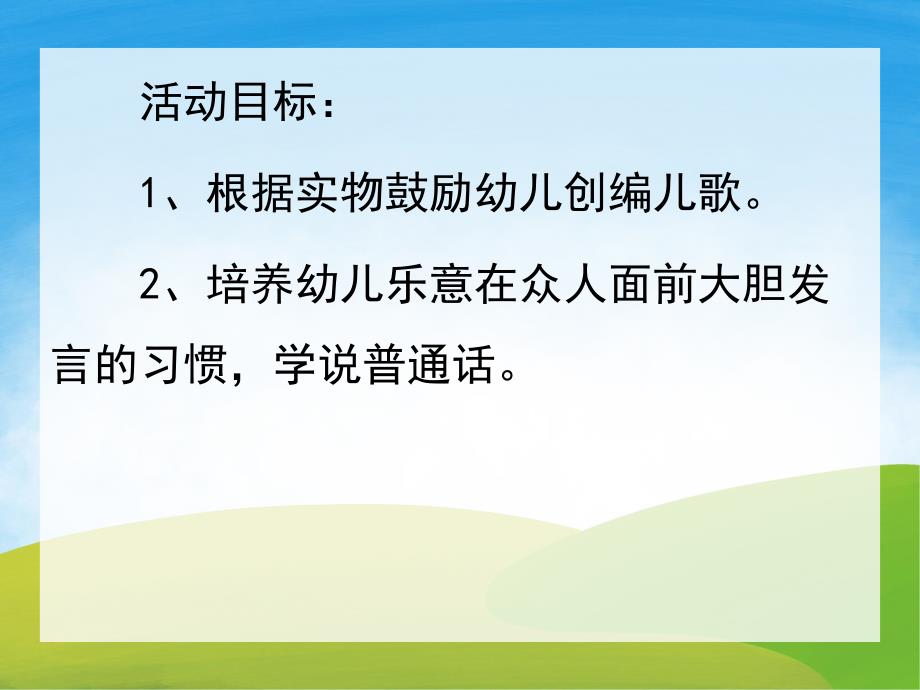 活动目标：

1、根据实物鼓励幼儿创编儿歌。

2、培养幼儿乐意在众人面前大胆发言的习惯，学说普通话。